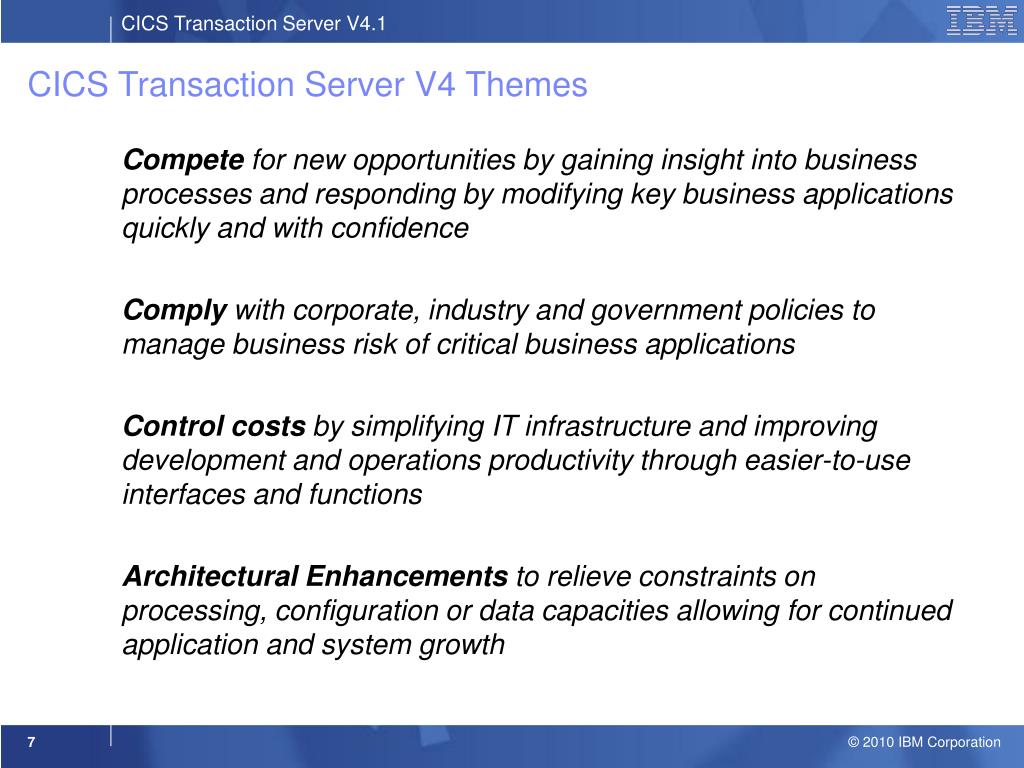 CICS Transaction Server V4.1

IBM

CICS Transaction Server V4 Themes

Compete for new opportunities by gaining insight into business processes and responding by modifying key business applications quickly and with confidence

Comply with corporate, industry and government policies to manage business risk of critical business applications

Control costs by simplifying IT infrastructure and improving development and operations productivity through easier-to-use interfaces and functions

Architectural Enhancements to relieve constraints on processing, configuration or data capacities allowing for continued application and system growth

7

© 2010 IBM Corporation